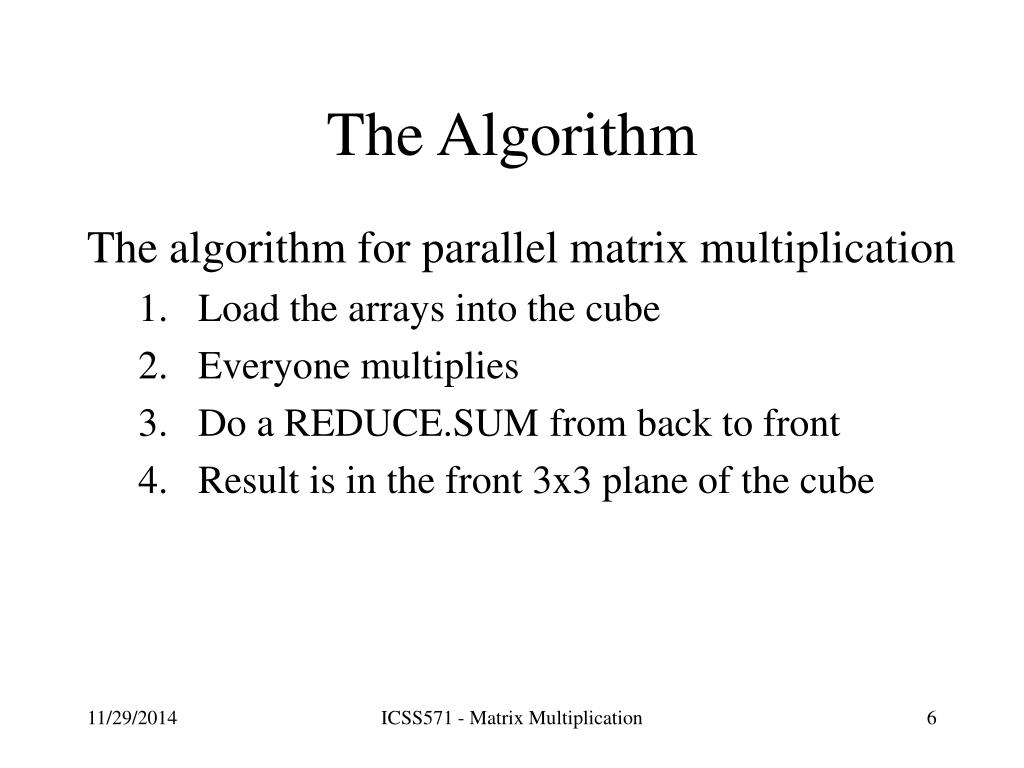 The Algorithm

The algorithm for parallel matrix multiplication

1. Load the arrays into the cube
2. Everyone multiplies
3. Do a REDUCE.SUM from back to front
4. Result is in the front 3x3 plane of the cube

11/29/2014

ICSS571 - Matrix Multiplication

6